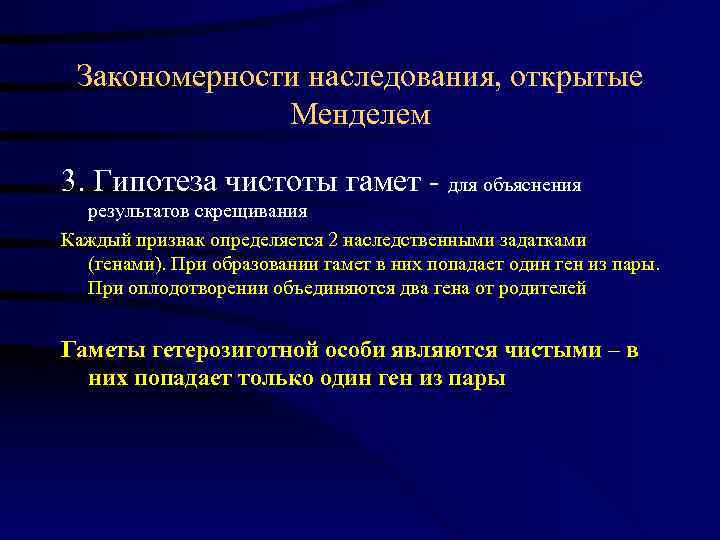 Закономерности наследования, открытые Менделем

3. Гипотеза чистоты гамет - для объяснения результатов скрещивания

Каждый признак определяется 2 наследственными задатками (генами). При образовании гамет в них попадает один ген из пары. При оплодотворении объединяются два гена от родителей

Гаметы гетерозиготной особи являются чистыми – в них попадает только один ген из пары